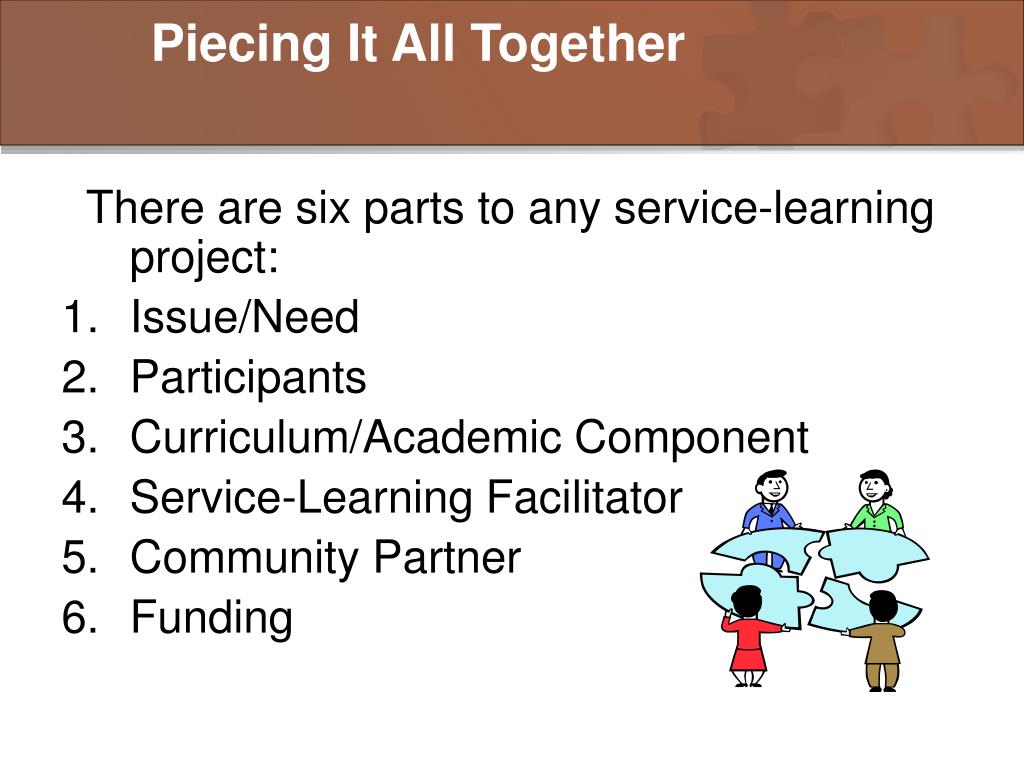 Piecing It All Together

There are six parts to any service-learning project:

1. Issue/Need
2. Participants
3. Curriculum/Academic Component
4. Service-Learning Facilitator
5. Community Partner
6. Funding